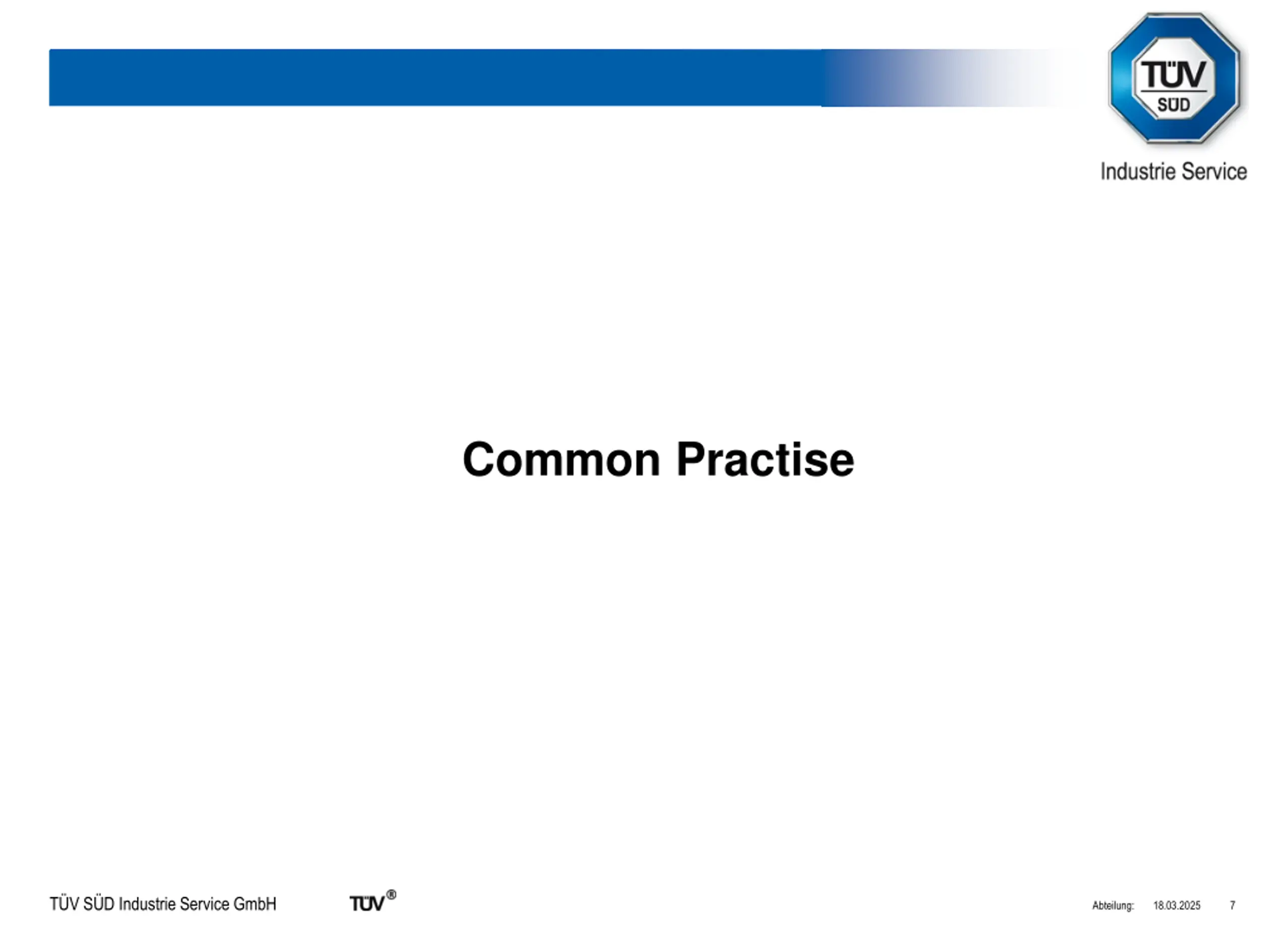 TÜV SÜD

Industrie Service

Common Practise

TÜV SÜD Industrie Service GmbH

TÜV®

Abteilung: 18.03.2025 7